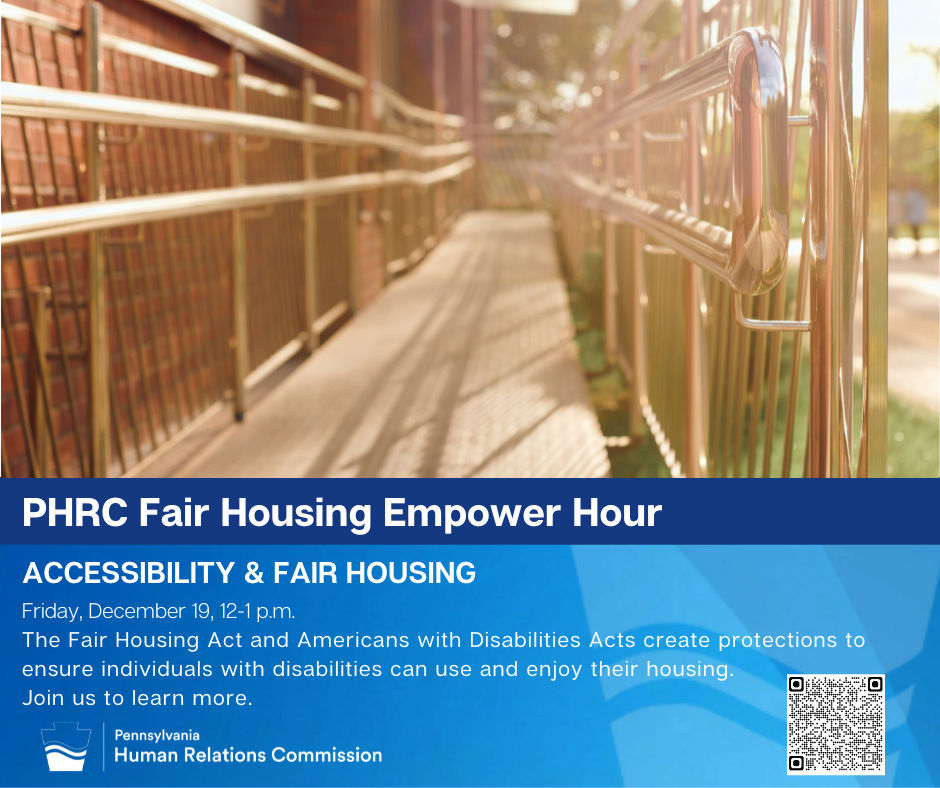 PHRC Fair Housing Empower Hour

ACCESSIBILITY & FAIR HOUSING

Friday, December 19, 12-1 p.m.

The Fair Housing Act and Americans with Disabilities Acts create protections to ensure individuals with disabilities can use and enjoy their housing. Join us to learn more.

Pennsylvania
Human Relations Commission